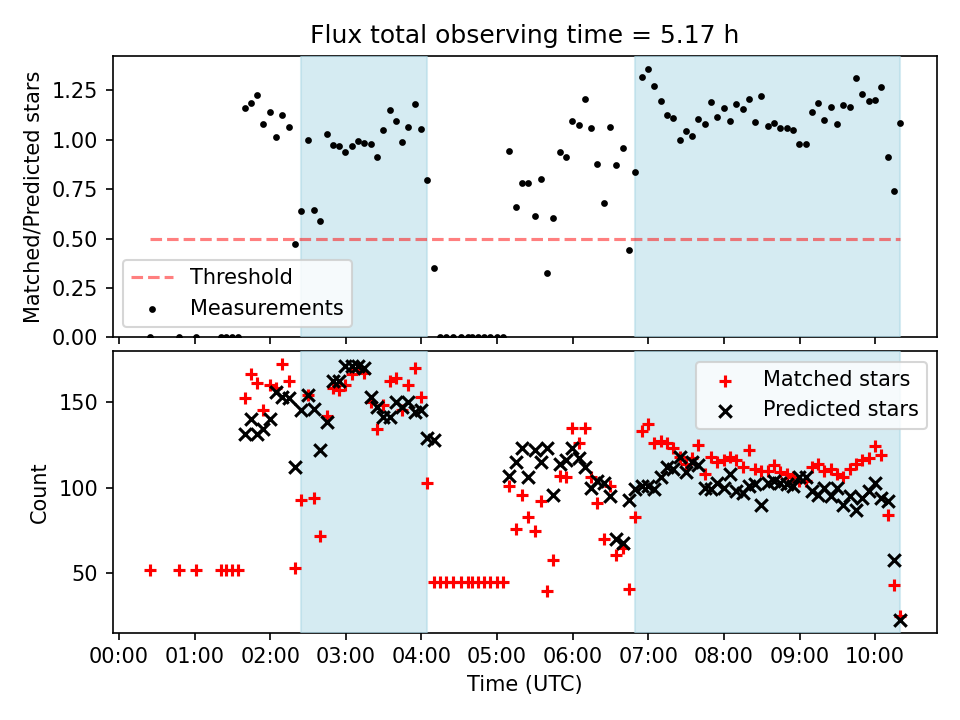 Flux total observing time = 5.17 h

Matched/Predicted stars

1.25
1.00
0.75
0.50
0.25
0.00

Threshold
Measurements

Count

150
100
50

Matched stars
Predicted stars

00:00 01:00 02:00 03:00 04:00 05:00 06:00 07:00 08:00 09:00 10:00

Time (UTC)